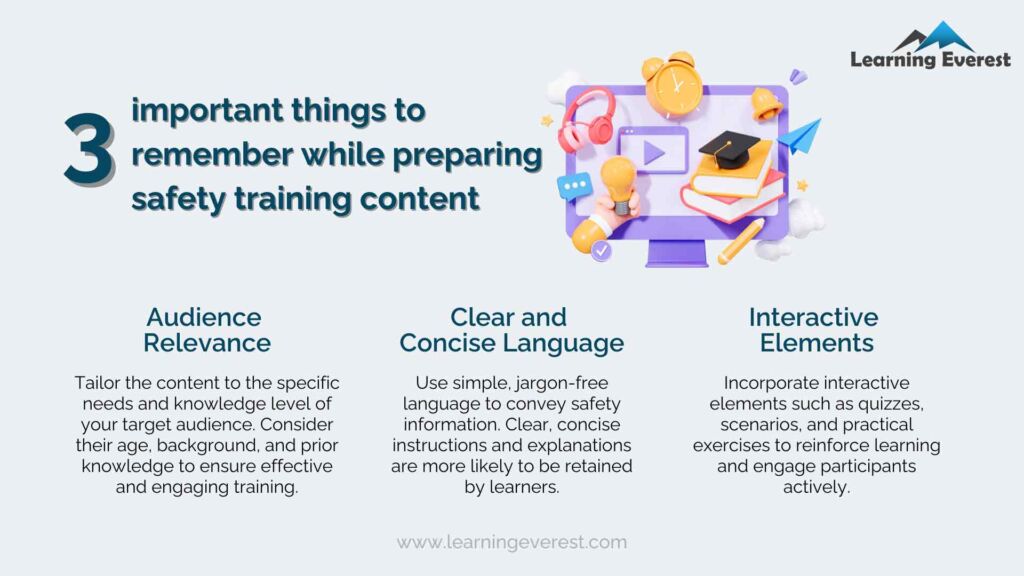 Learning Everest

3 important things to remember while preparing safety training content

Audience Relevance

Tailor the content to the specific needs and knowledge level of your target audience. Consider their age, background, and prior knowledge to ensure effective and engaging training.

Clear and Concise Language

Use simple, jargon-free language to convey safety information. Clear, concise instructions and explanations are more likely to be retained by learners.

Interactive Elements

Incorporate interactive elements such as quizzes, scenarios, and practical exercises to reinforce learning and engage participants actively.

www.learningeverest.com